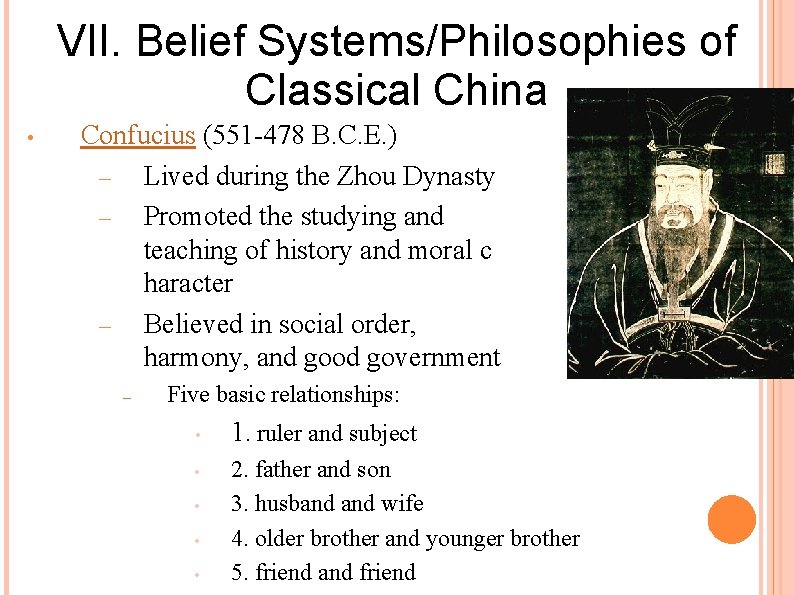 VII. Belief Systems/Philosophies of Classical China

• Confucius (551-478 B.C.E.)
– Lived during the Zhou Dynasty
– Promoted the studying and teaching of history and moral c haracter
– Believed in social order, harmony, and good government
– Five basic relationships:
• 1. ruler and subject
• 2. father and son
• 3. husband and wife
• 4. older brother and younger brother
• 5. friend and friend